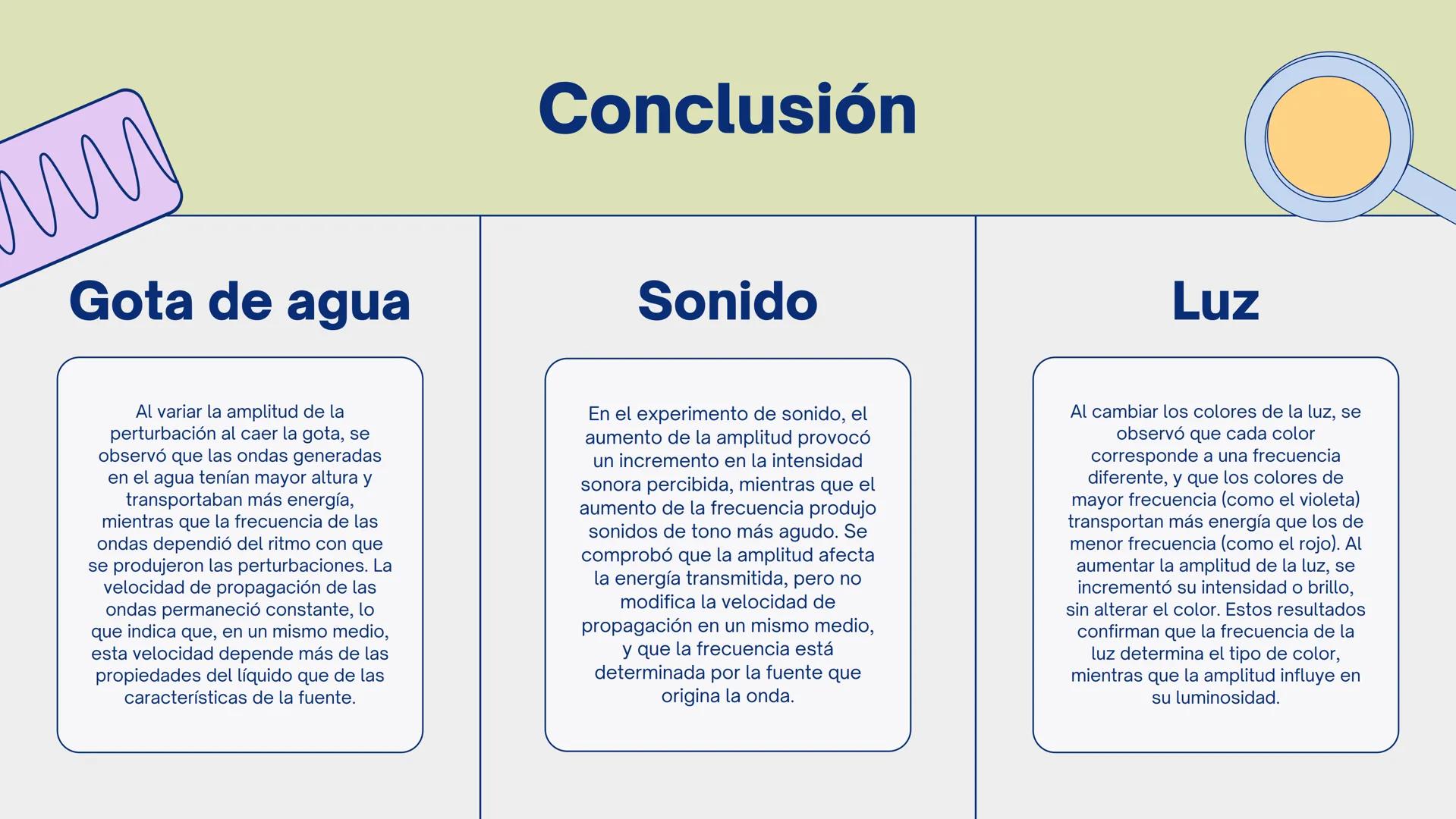 Conclusión

Gota de agua

Al variar la amplitud de la perturbación al caer la gota, se observó que las ondas generadas en el agua tenían mayor altura y transportaban más energía, mientras que la frecuencia de las ondas dependió del ritmo con que se produjeron las perturbaciones. La velocidad de propagación de las ondas permaneció constante, lo que indica que, en un mismo medio, esta velocidad depende más de las propiedades del líquido que de las características de la fuente.

Sonido

En el experimento de sonido, el aumento de la amplitud provocó un incremento en la intensidad sonora percibida, mientras que el aumento de la frecuencia produjo sonidos de tono más agudo. Se comprobó que la amplitud afecta la energía transmitida, pero no modifica la velocidad de propagación en un mismo medio, y que la frecuencia está determinada por la fuente que origina la onda.

Luz

Al cambiar los colores de la luz, se observó que cada color corresponde a una frecuencia diferente, y que los colores de mayor frecuencia (como el violeta) transportan más energía que los de menor frecuencia (como el rojo). Al aumentar la amplitud de la luz, se incrementó su intensidad o brillo, sin alterar el color. Estos resultados confirman que la frecuencia de la luz determina el tipo de color, mientras que la amplitud influye en su luminosidad.